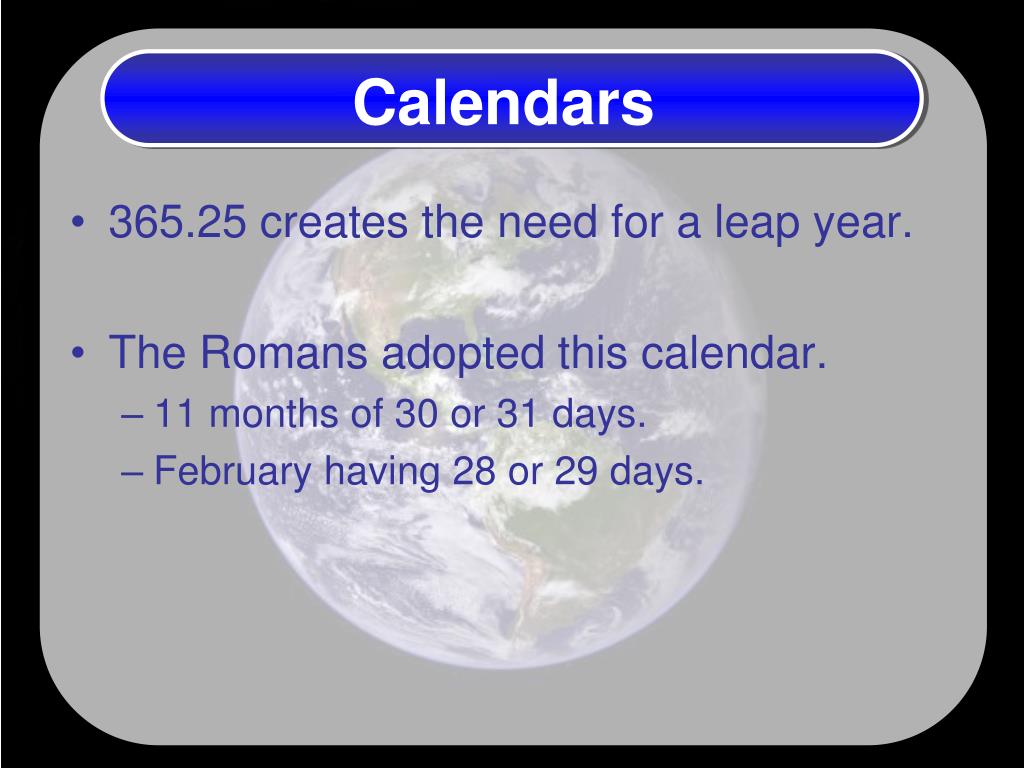 Calendars

• 365.25 creates the need for a leap year.

• The Romans adopted this calendar.
– 11 months of 30 or 31 days.
– February having 28 or 29 days.